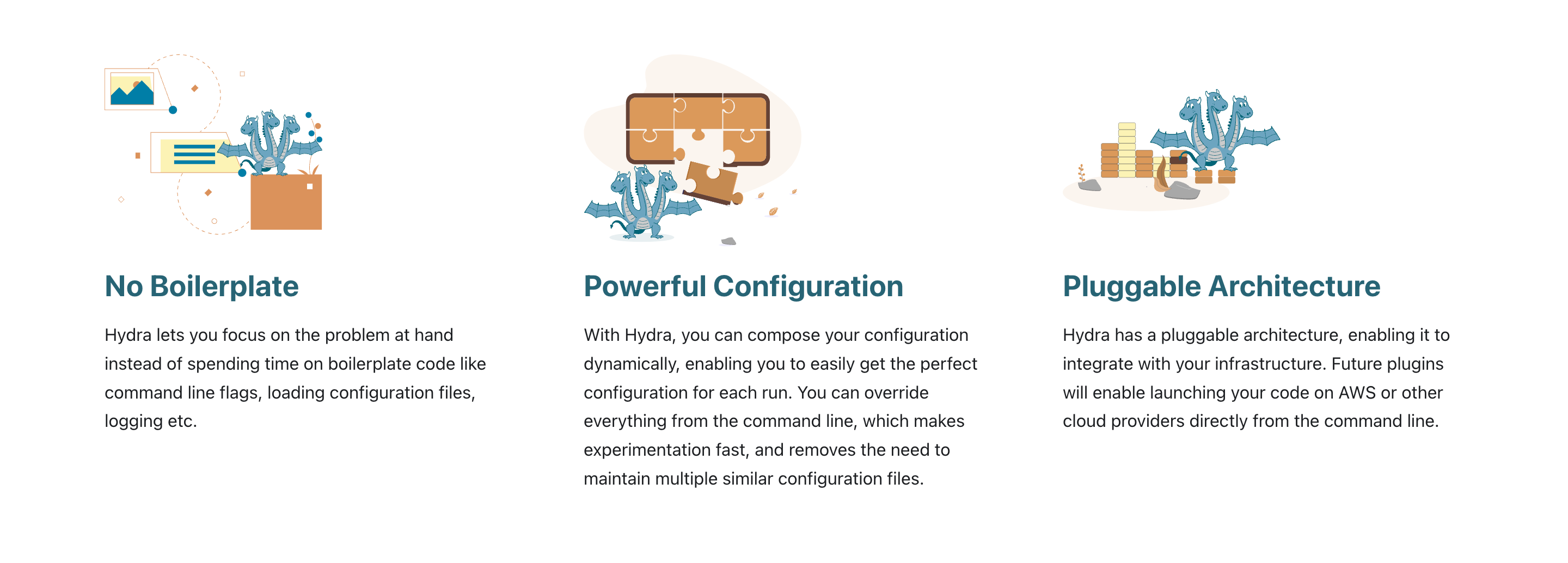 No Boilerplate

Hydra lets you focus on the problem at hand instead of spending time on boilerplate code like command line flags, loading configuration files, logging etc.

Powerful Configuration

With Hydra, you can compose your configuration dynamically, enabling you to easily get the perfect configuration for each run. You can override everything from the command line, which makes experimentation fast, and removes the need to maintain multiple similar configuration files.

Pluggable Architecture

Hydra has a pluggable architecture, enabling it to integrate with your infrastructure. Future plugins will enable launching your code on AWS or other cloud providers directly from the command line.